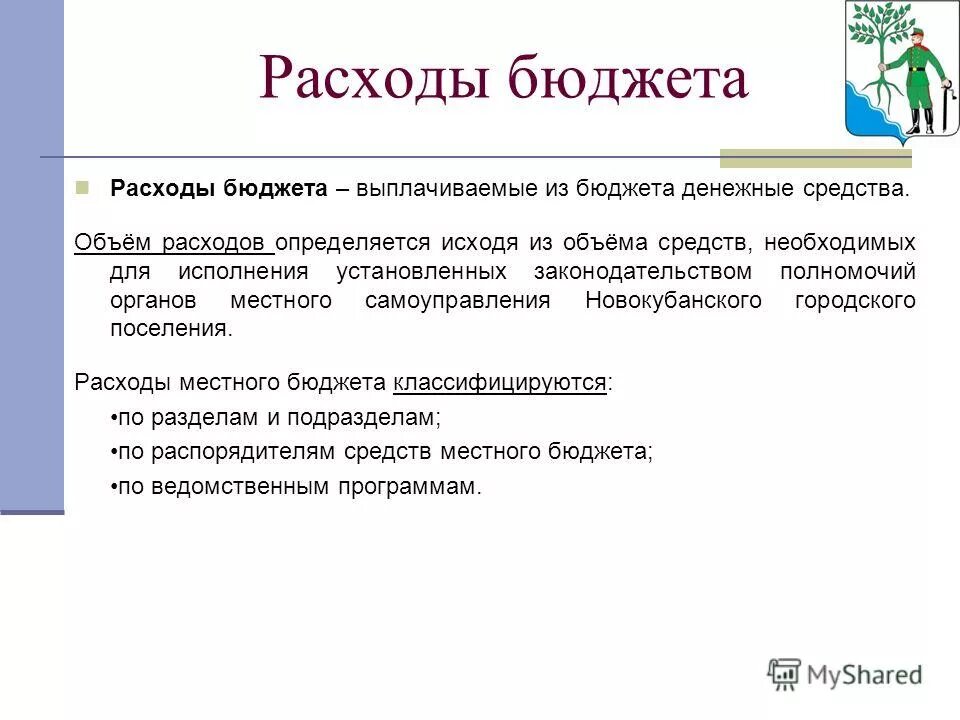 Расходы бюджета

Расходы бюджета – выплачиваемые из бюджета денежные средства.

Объём расходов определяется исходя из объёма средств, необходимых для исполнения установленных законодательством полномочий органов местного самоуправления Новокубанского городского поселения.

Расходы местного бюджета классифицируются:

•по разделам и подразделам;

•по распорядителям средств местного бюджета;

•по ведомственным программам.

MyShared